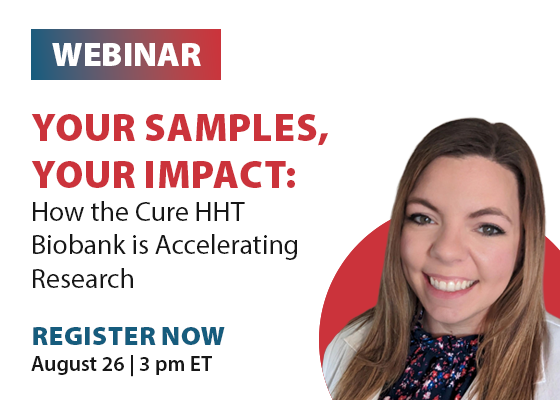 WEBINAR

YOUR SAMPLES, YOUR IMPACT:
How the Cure HHT Biobank is Accelerating Research

REGISTER NOW
August 26 | 3 pm ET